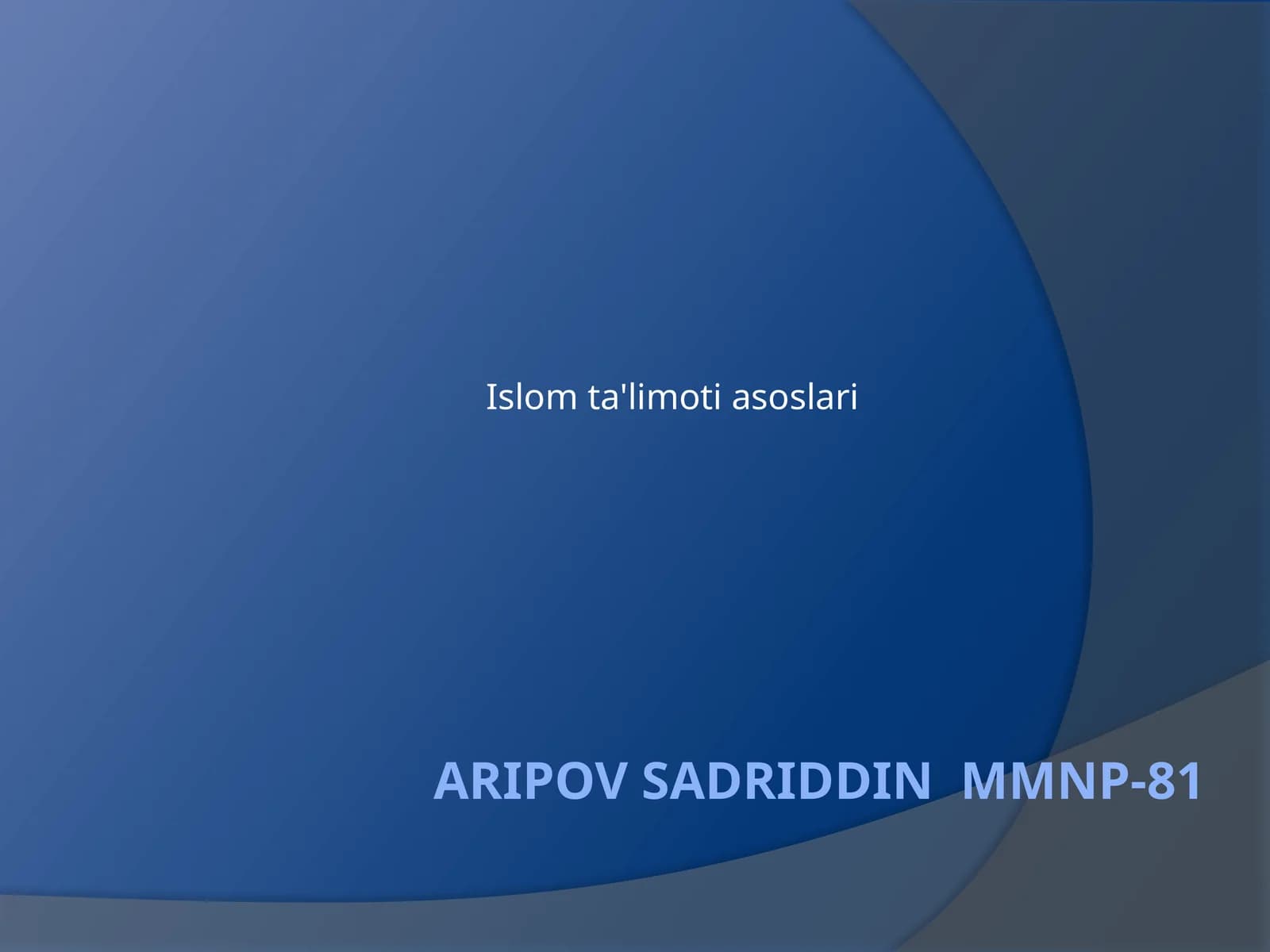 Islom ta'limoti asoslari

ARIPOV SADRIDDIN MMNP-81